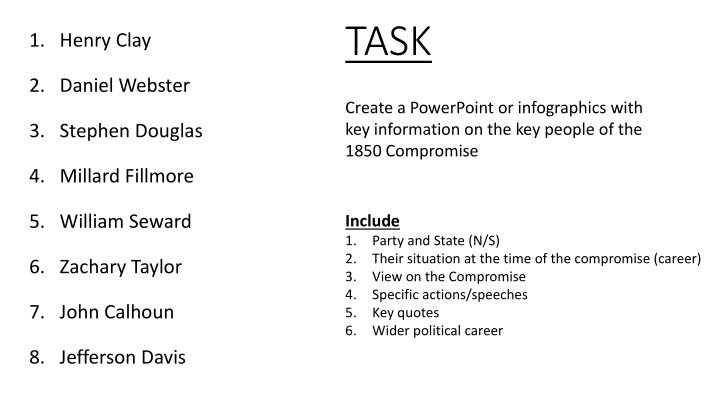 1. Henry Clay
2. Daniel Webster
3. Stephen Douglas
4. Millard Fillmore
5. William Seward
6. Zachary Taylor
7. John Calhoun
8. Jefferson Davis

TASK

Create a PowerPoint or infographics with key information on the key people of the 1850 Compromise

Include
1. Party and State (N/S)
2. Their situation at the time of the compromise (career)
3. View on the Compromise
4. Specific actions/speeches
5. Key quotes
6. Wider political career